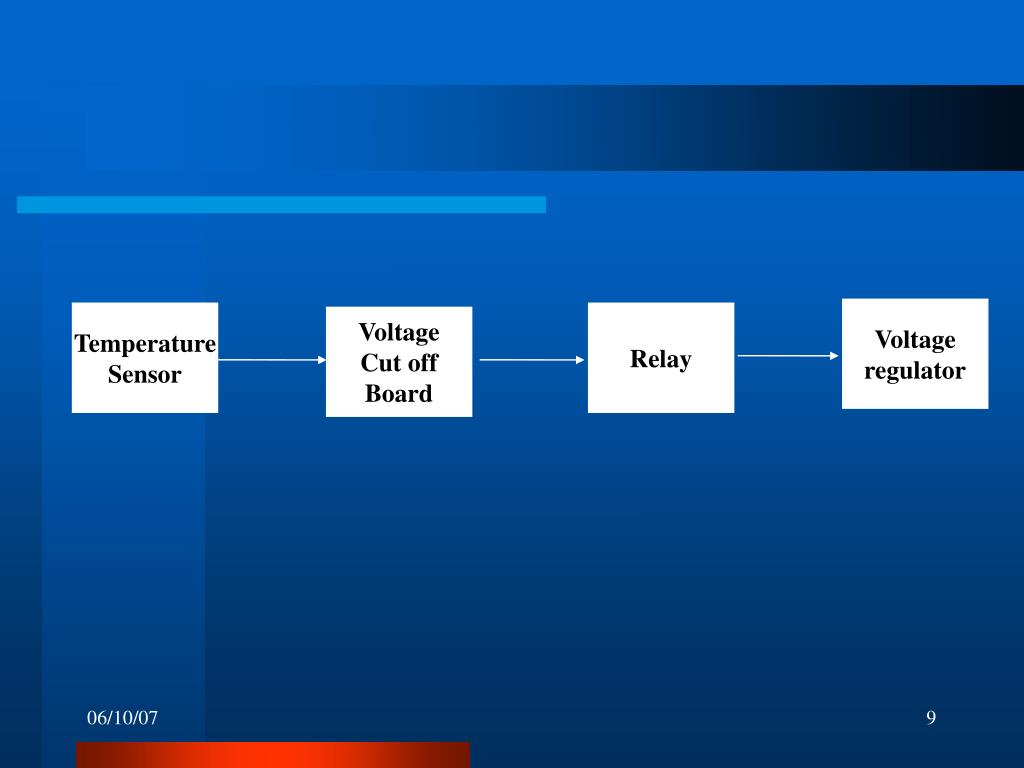 Temperature Sensor

Voltage Cut off Board

Relay

Voltage regulator

06/10/07

9